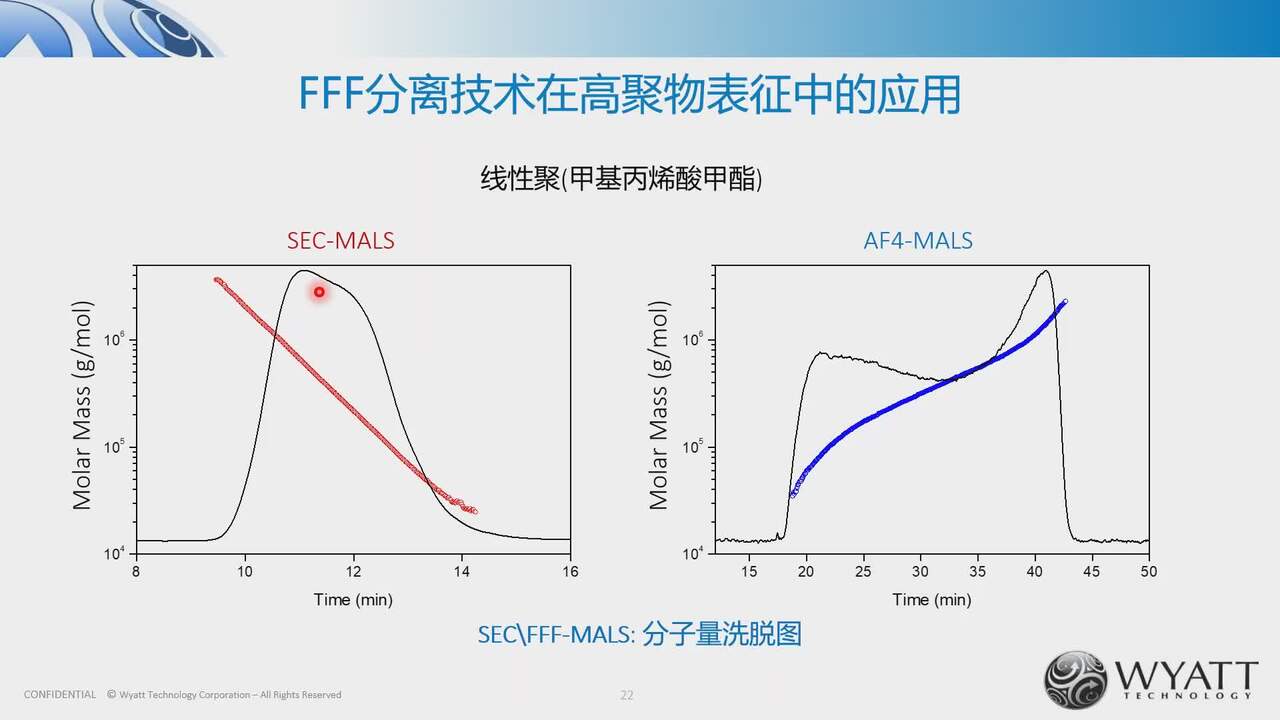 FFF分离技术在高聚物表征中的应用

线性聚(甲基丙烯酸甲酯)

SEC-MALS

Molar Mass (g/mol)

$10^6$

$10^5$

$10^4$

8 10 12 14 16

Time (min)

AF4-MALS

Molar Mass (g/mol)

$10^6$

$10^5$

$10^4$

15 20 25 30 35 40 45 50

Time (min)

SEC\FFF-MALS: 分子量洗脱图

CONFIDENTIAL © Wyatt Technology Corporation – All Rights Reserved

22

WYATT TECHNOLOGY